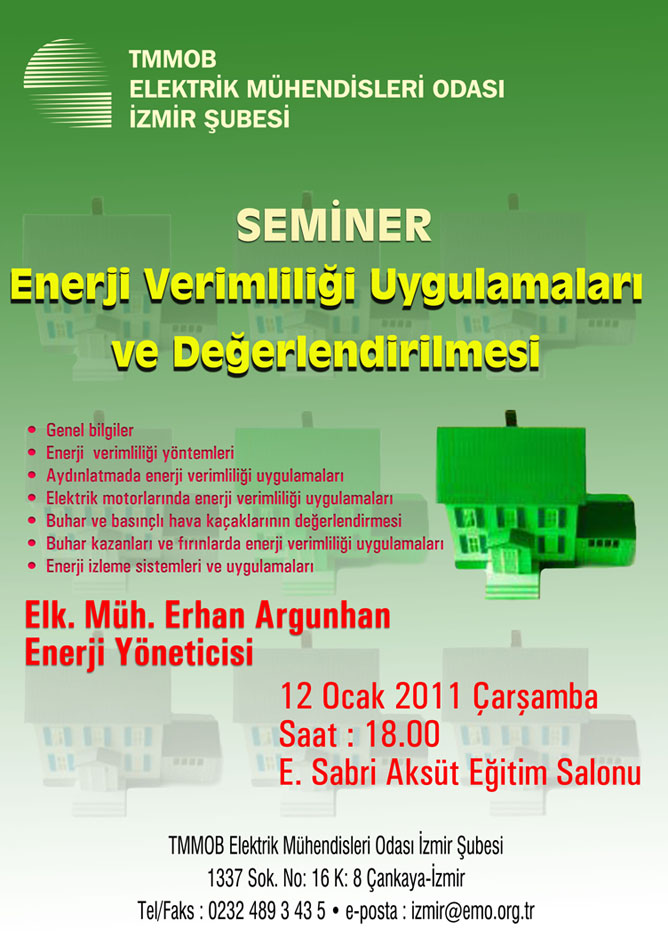 TMMOB
ELEKTRİK MÜHENDİSLERİ ODASI
İZMİR ŞUBESİ

SEMİNER
Enerji Verimliliği Uygulamaları ve Değerlendirilmesi

• Genel bilgiler
• Enerji verimliliği yöntemleri
• Aydınlatmada enerji verimliliği uygulamaları
• Elektrik motorlarında enerji verimliliği uygulamaları
• Buhar ve basınçlı hava kaçaklarının değerlendirmesi
• Buhar kazanları ve fırınlarda enerji verimliliği uygulamaları
• Enerji izleme sistemleri ve uygulamaları

Elk. Müh. Erhan Argunhan
Enerji Yöneticisi

12 Ocak 2011 Çarşamba
Saat : 18.00
E. Sabri Aksüt Eğitim Salonu

TMMOB Elektrik Mühendisleri Odası İzmir Şubesi
1337 Sok. No: 16 K: 8 Çankaya-İzmir
Tel/Faks : 0232 489 3 43 5 • e-posta : izmir@emo.org.tr